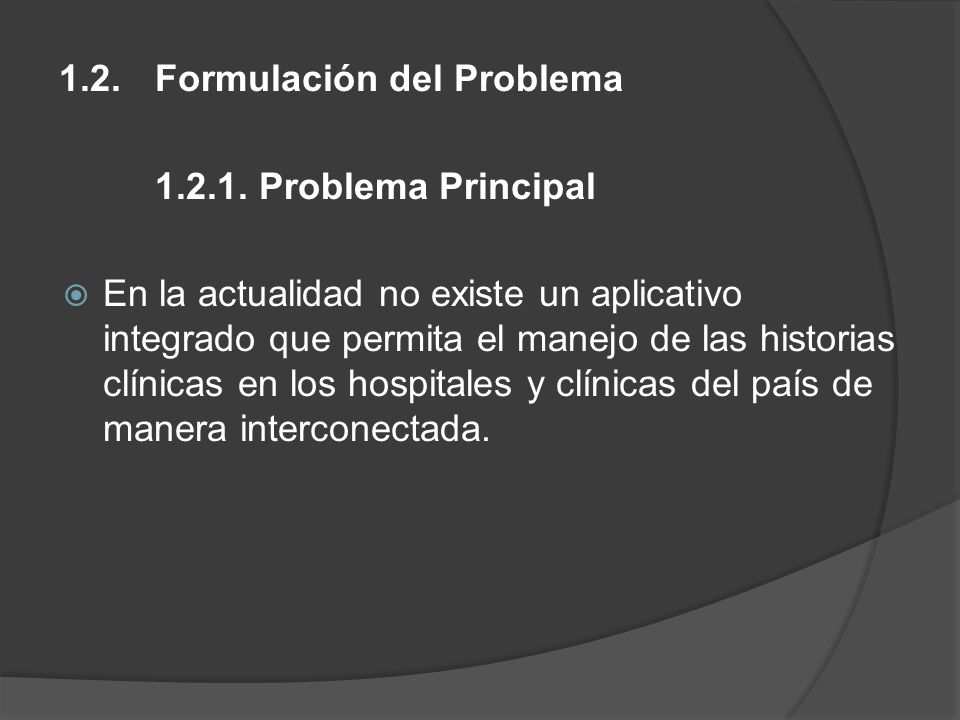 1.2. Formulación del Problema

1.2.1. Problema Principal

En la actualidad no existe un aplicativo integrado que permita el manejo de las historias clínicas en los hospitales y clínicas del país de manera interconectada.